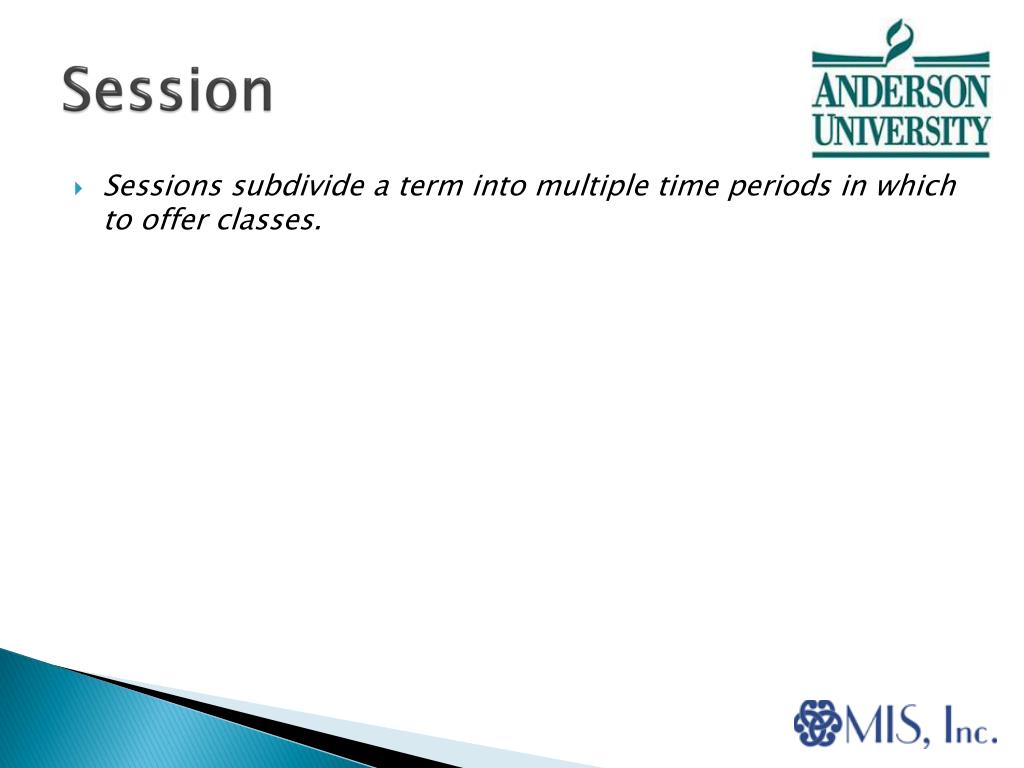 Session

ANDERSON
UNIVERSITY

Sessions subdivide a term into multiple time periods in which to offer classes.

MIS, Inc.